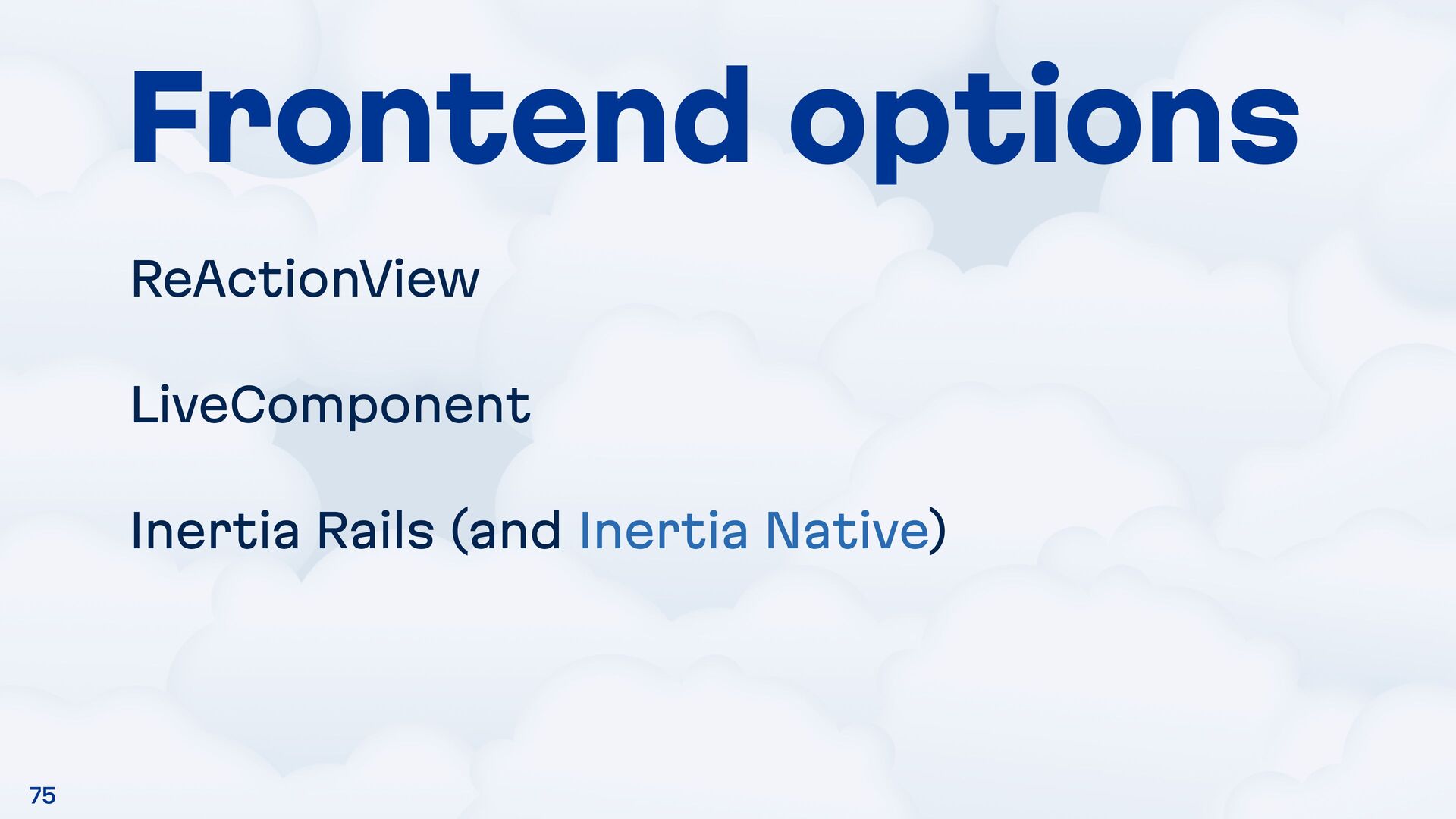 Frontend options

ReActionView

LiveComponent

Inertia Rails (and Inertia Native)

75